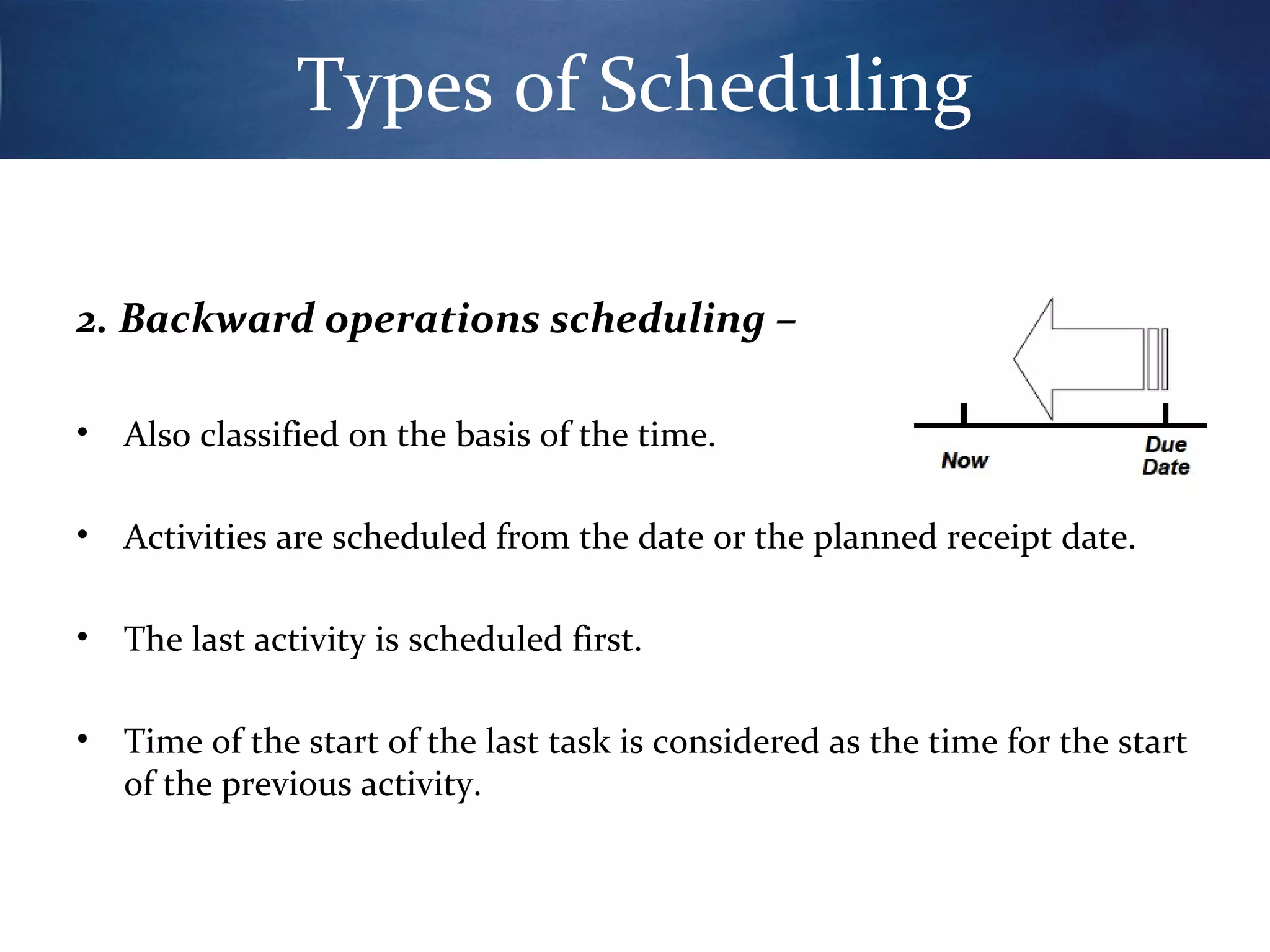 Types of Scheduling

2. Backward operations scheduling –

Now

Due Date

• Also classified on the basis of the time.

• Activities are scheduled from the date or the planned receipt date.

• The last activity is scheduled first.

• Time of the start of the last task is considered as the time for the start of the previous activity.